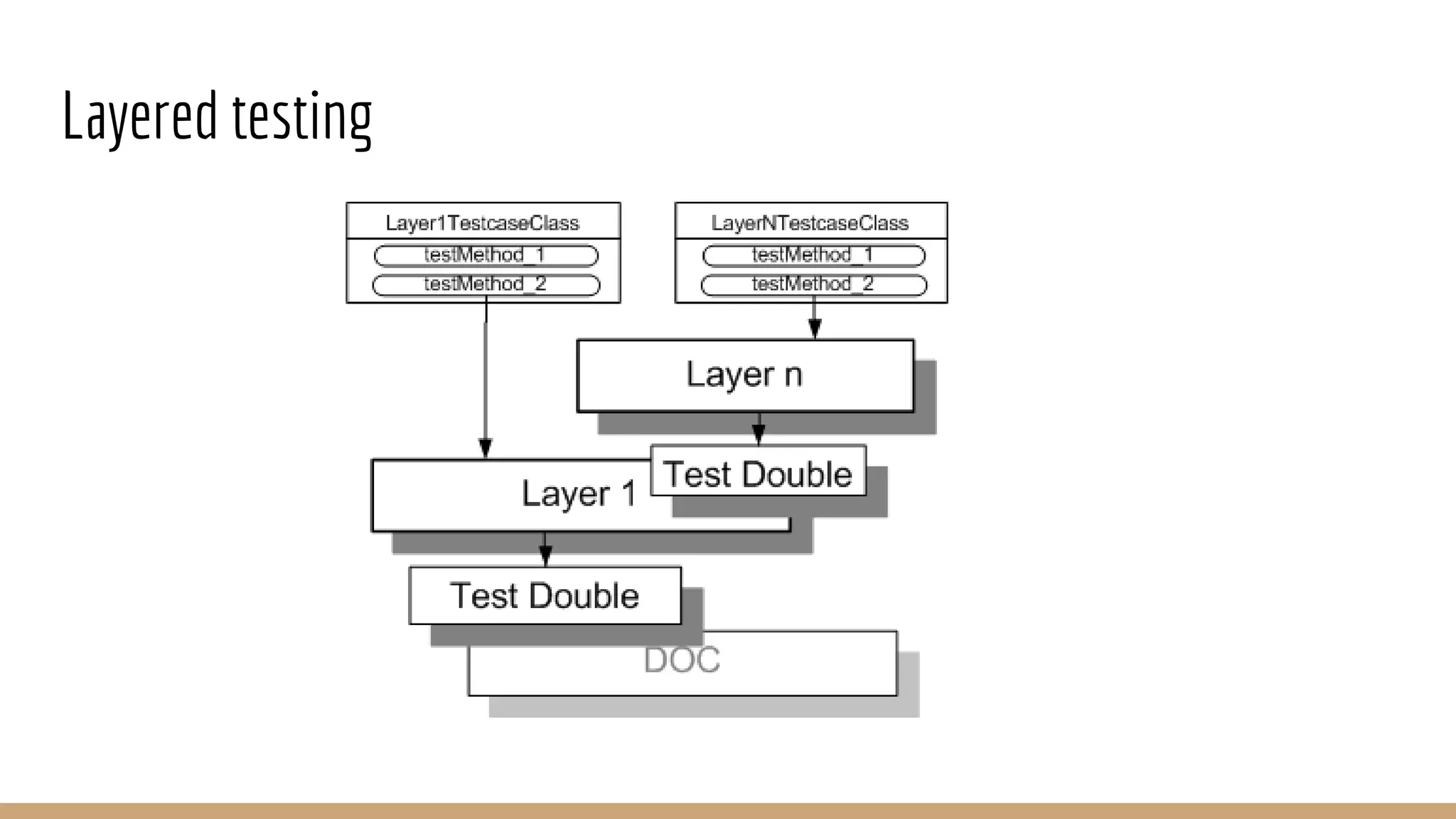 Layered testing

Layer1TestcaseClass
testMethod_1
testMethod_2

LayerNTestcaseClass
testMethod_1
testMethod_2

Layer n

Test Double

Layer 1

Test Double

DOC